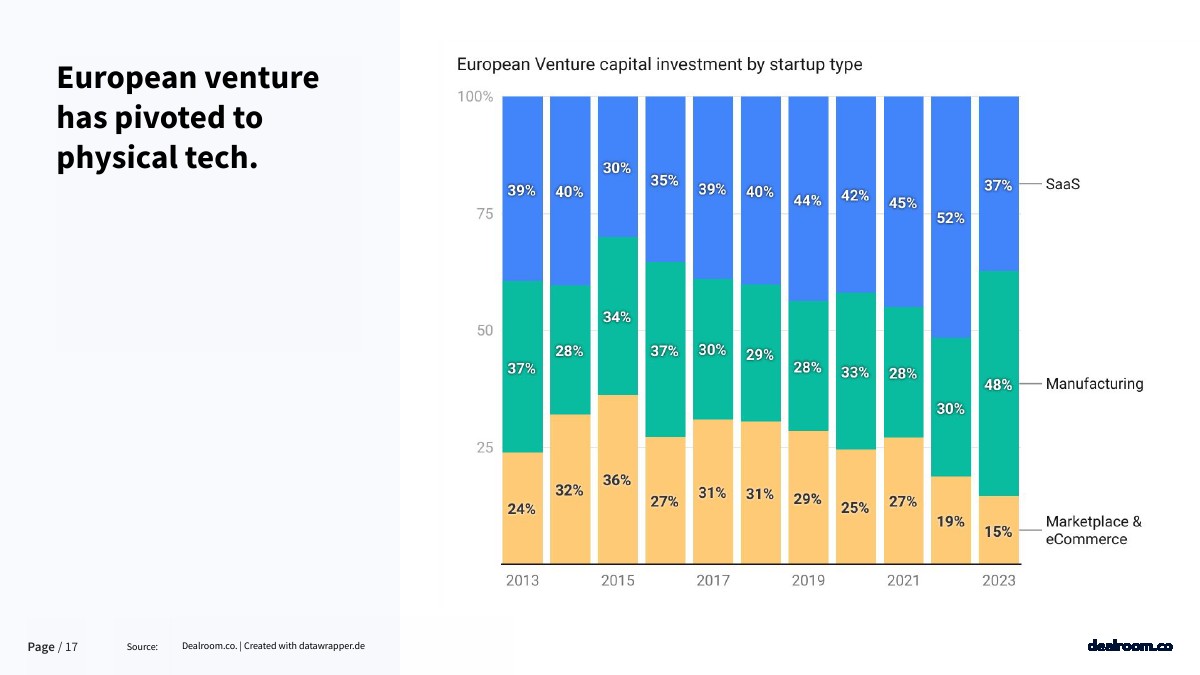 European venture has pivoted to physical tech.

European Venture capital investment by startup type

100%
75
50
25

39% 40% 30% 35% 39% 40% 44% 42% 45% 52% 37% SaaS

37% 28% 34% 37% 30% 29% 28% 33% 28% 30% 48% Manufacturing

24% 32% 36% 27% 31% 31% 29% 25% 27% 19% 15% Marketplace & eCommerce

2013 2015 2017 2019 2021 2023

Page / 17 Source: Dealroom.co. | Created with datawrapper.de

dealroom.co